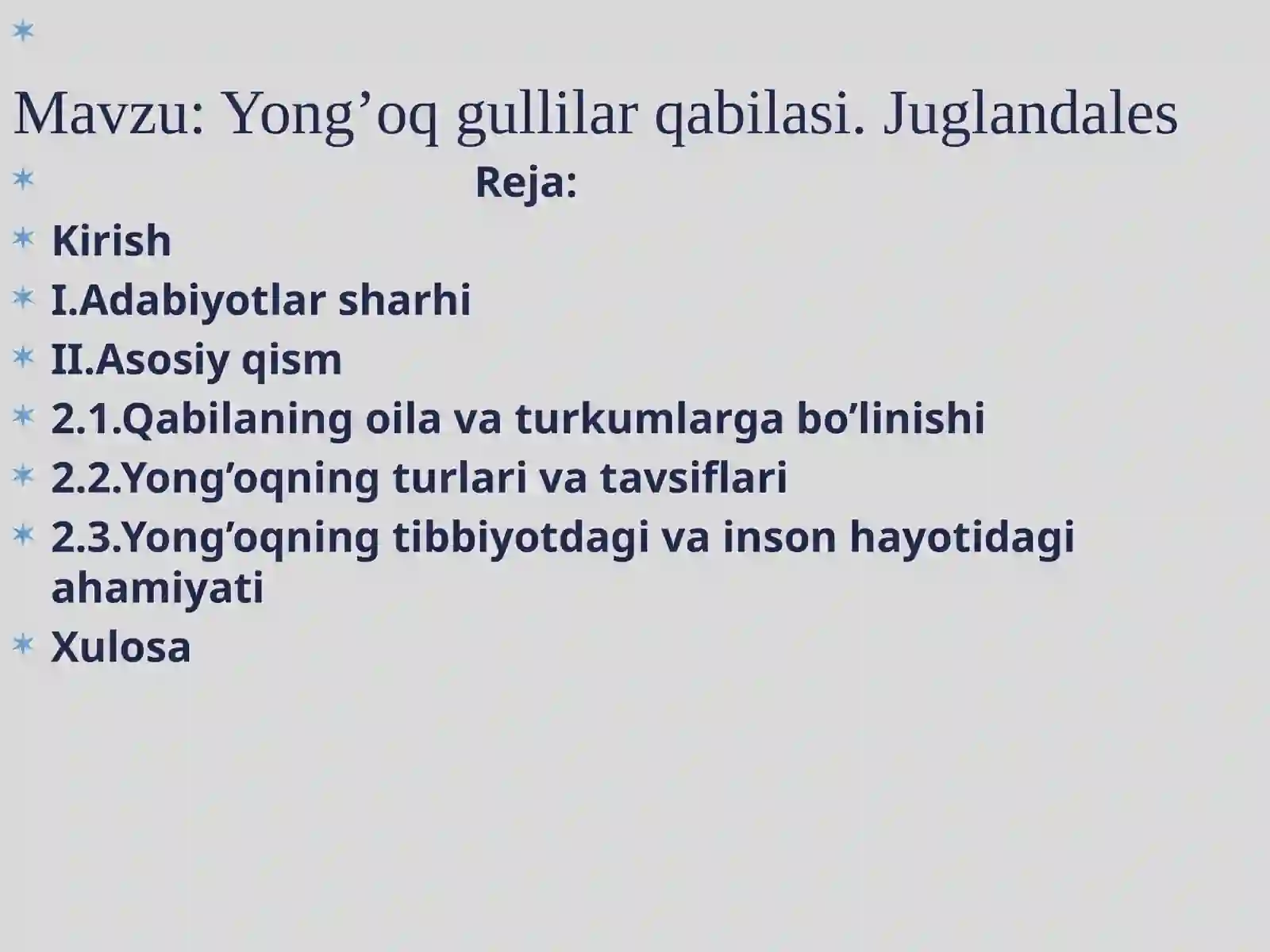 Mavzu: Yong’oq gullilar qabilasi. Juglandales

Reja:

Kirish

I.Adabiyotlar sharhi

II.Asosiy qism

2.1.Qabilaning oila va turkumlarga bo’linishi

2.2.Yong’oqning turlari va tavsiflari

2.3.Yong’oqning tibbiyotdagi va inson hayotidagi ahamiyati

Xulosa